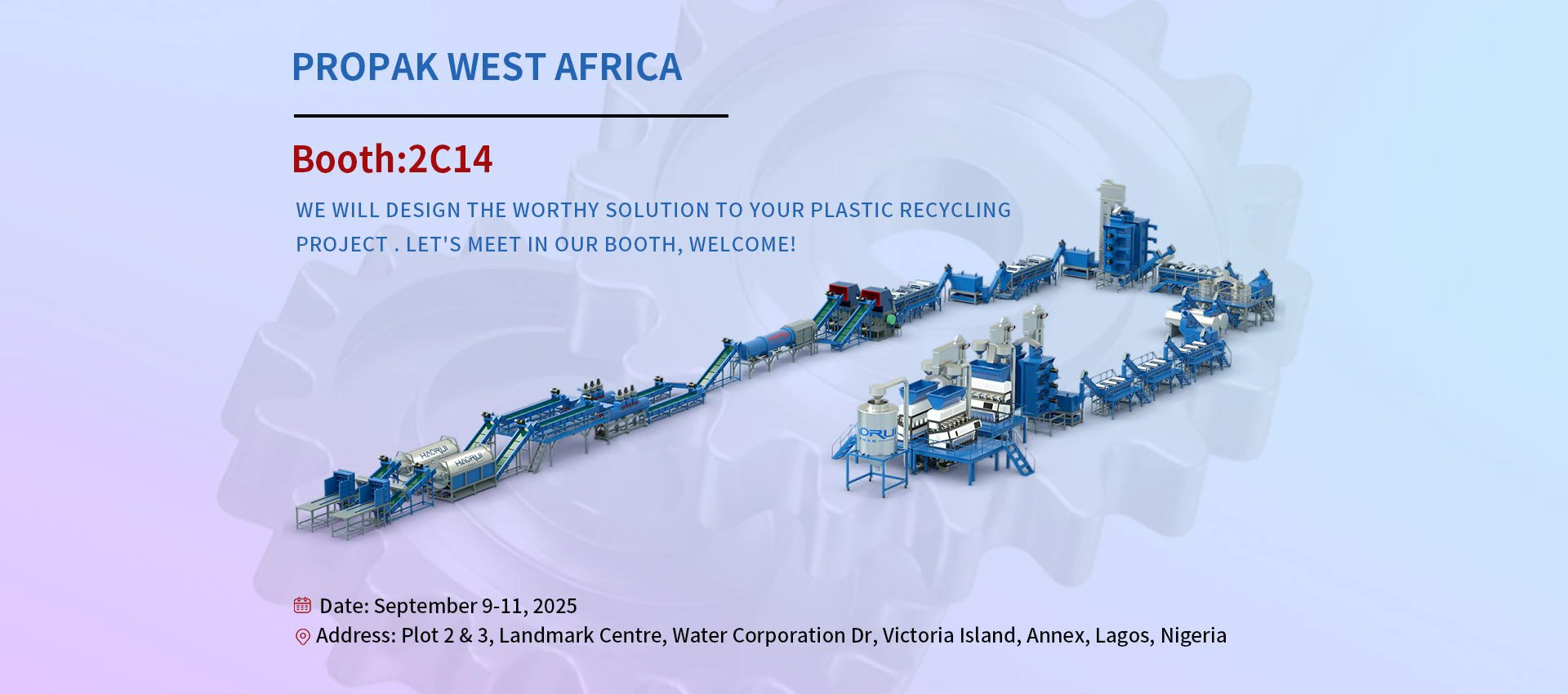 PROPAK WEST AFRICA

Booth:2C14

WE WILL DESIGN THE WORTHY SOLUTION TO YOUR PLASTIC RECYCLING PROJECT . LET'S MEET IN OUR BOOTH, WELCOME!

HAORUI

HAORUI

Date: September 9-11, 2025

Address: Plot 2 & 3, Landmark Centre, Water Corporation Dr, Victoria Island, Annex, Lagos, Nigeria